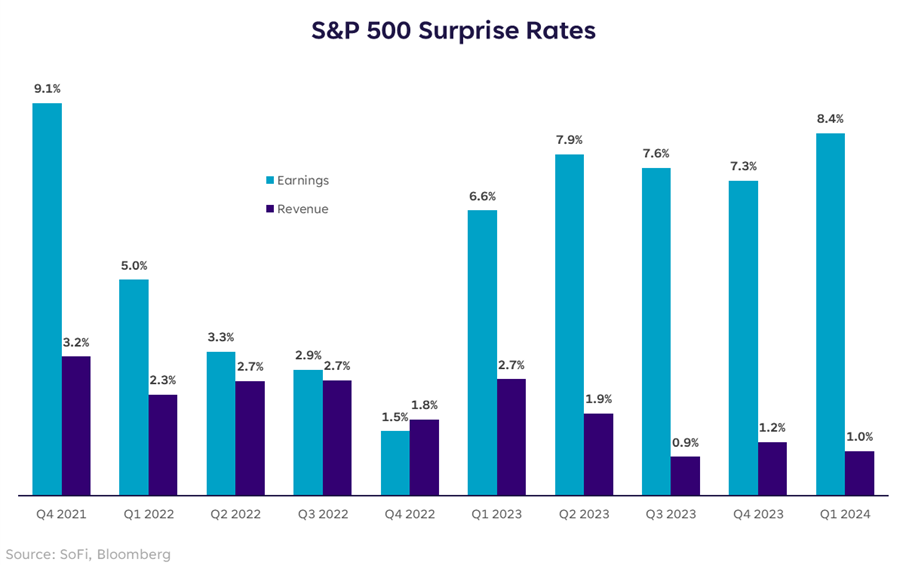 S&P 500 Surprise Rates

Earnings
Revenue

9.1%
3.2%
5.0%
2.3%
3.3%
2.7%
2.9%
2.7%
1.5%
1.8%
6.6%
2.7%
7.9%
1.9%
7.6%
0.9%
7.3%
1.2%
8.4%
1.0%

Q4 2021
Q1 2022
Q2 2022
Q3 2022
Q4 2022
Q1 2023
Q2 2023
Q3 2023
Q4 2023
Q1 2024

Source: SoFi, Bloomberg